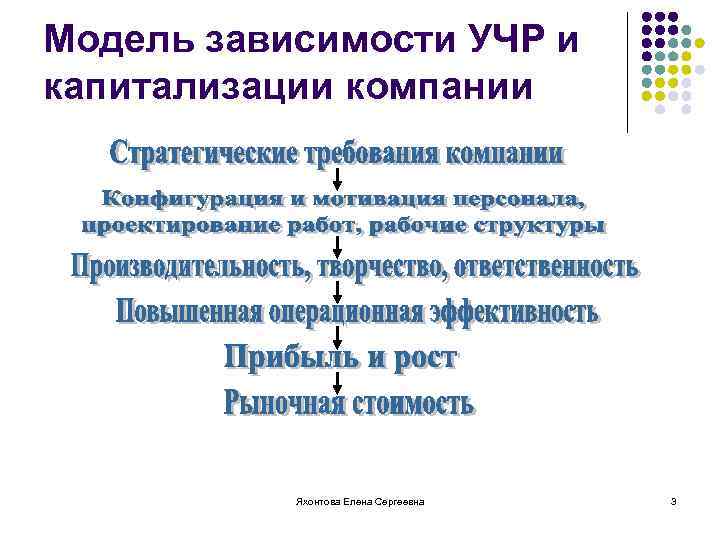 Модель зависимости УЧР и капитализации компании

Стратегические требования компании

Конфигурация и мотивация персонала, проектирование работ, рабочие структуры

Производительность, творчество, ответственность

Повышенная операционная эффективность

Прибыль и рост

Рыночная стоимость

Яхонтова Елена Сергеевна

3